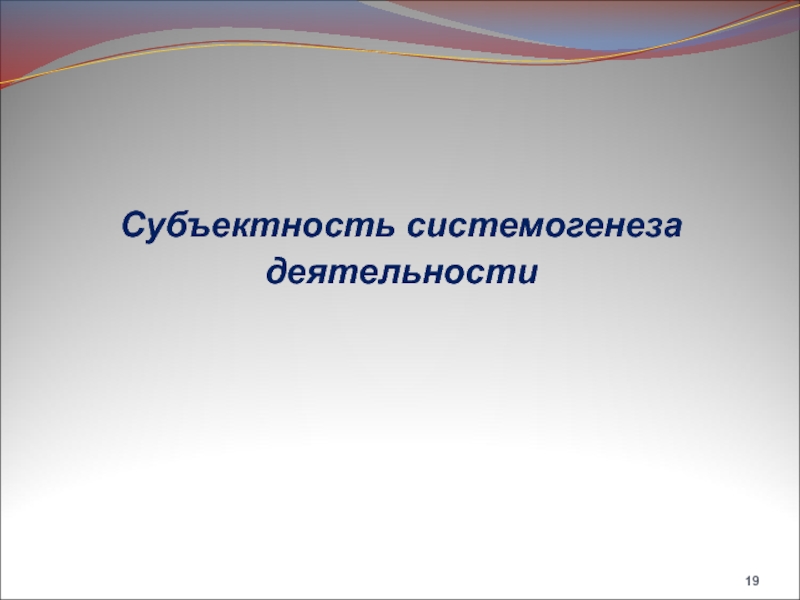 Субъектность системогенеза деятельности

19